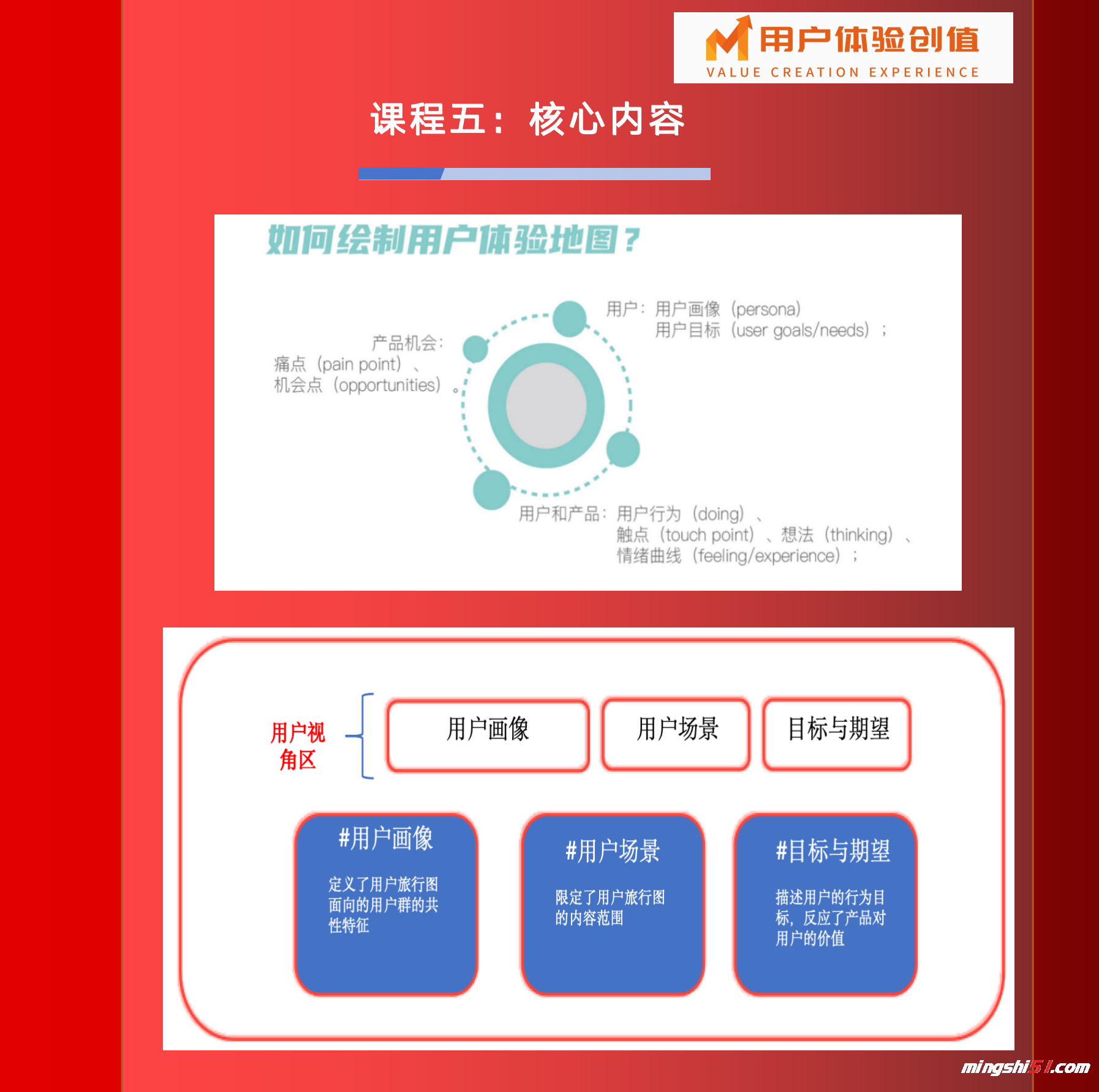 用户体验创值
VALUE CREATION EXPERIENCE

课程五：核心内容

如何绘制用户体验地图？

用户：用户画像（persona）
用户目标（user goals/needs）；

产品机会：
痛点（pain point）、
机会点（opportunities）。

用户和产品：用户行为（doing）、
触点（touch point）、想法（thinking）、
情绪曲线（feeling/experience）；

用户视角区

用户画像

用户场景

目标与期望

#用户画像

定义了用户旅行图面向的用户群的共性特征

#用户场景

限定了用户旅行图的内容范围

#目标与期望

描述用户的行为目标，反应了产品对用户的价值

mingshi51.com